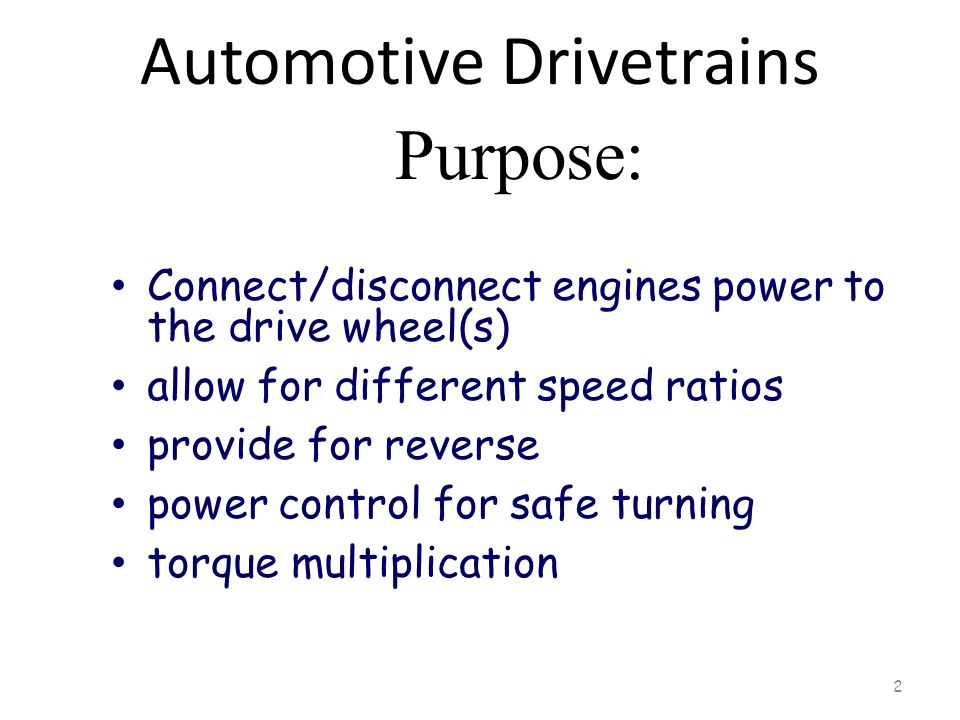 Automotive Drivetrains

Purpose:

• Connect/disconnect engines power to the drive wheel(s)
• allow for different speed ratios
• provide for reverse
• power control for safe turning
• torque multiplication

2